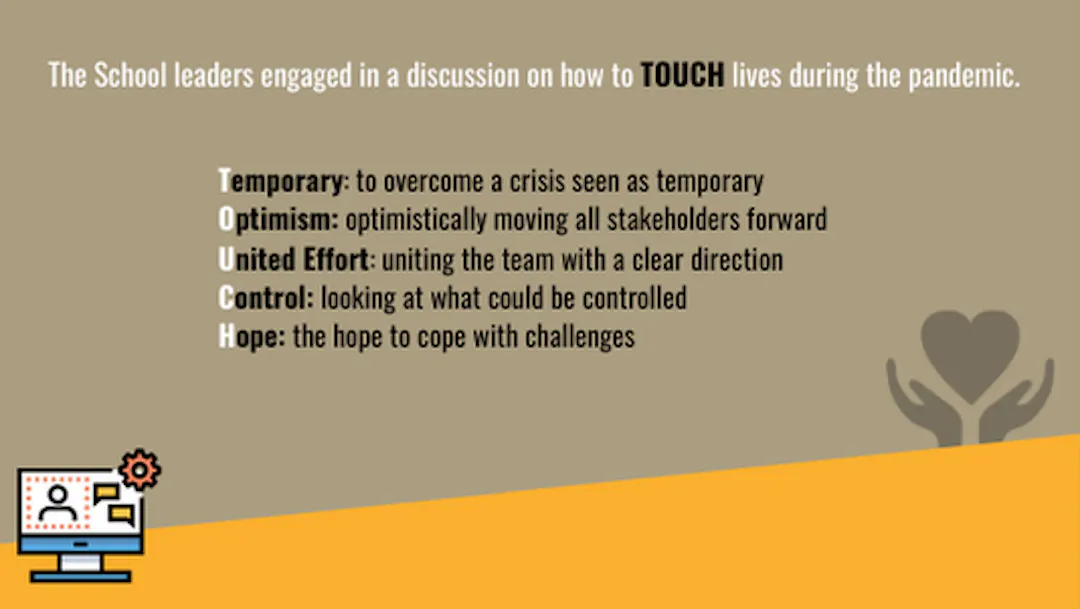 The School leaders engaged in a discussion on how to TOUCH lives during the pandemic.

Temporary: to overcome a crisis seen as temporary
Optimism: optimistically moving all stakeholders forward
United Effort: uniting the team with a clear direction
Control: looking at what could be controlled
Hope: the hope to cope with challenges